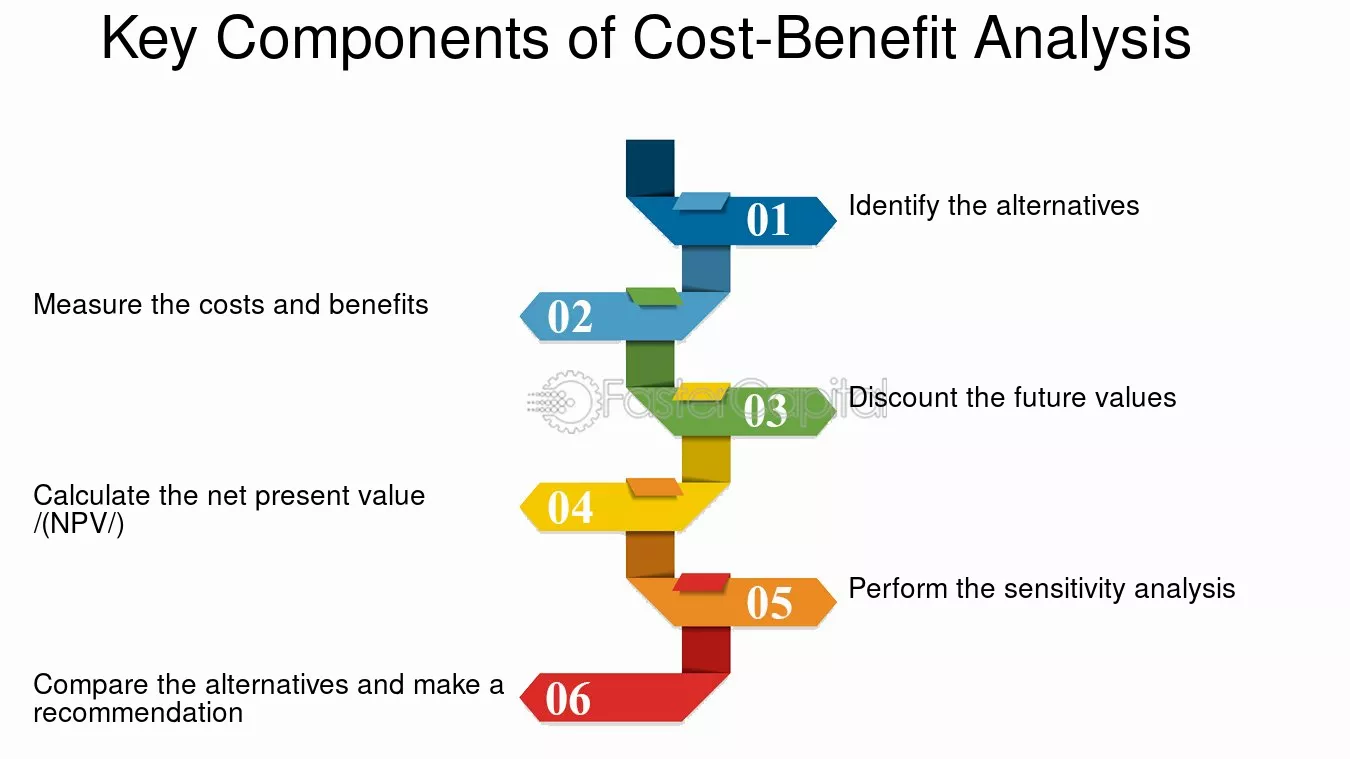 Key Components of Cost-Benefit Analysis

01
Identify the alternatives

02
Measure the costs and benefits

03
Discount the future values

FasterCapital

04
Calculate the net present value /(NPV/)

05
Perform the sensitivity analysis

06
Compare the alternatives and make a recommendation